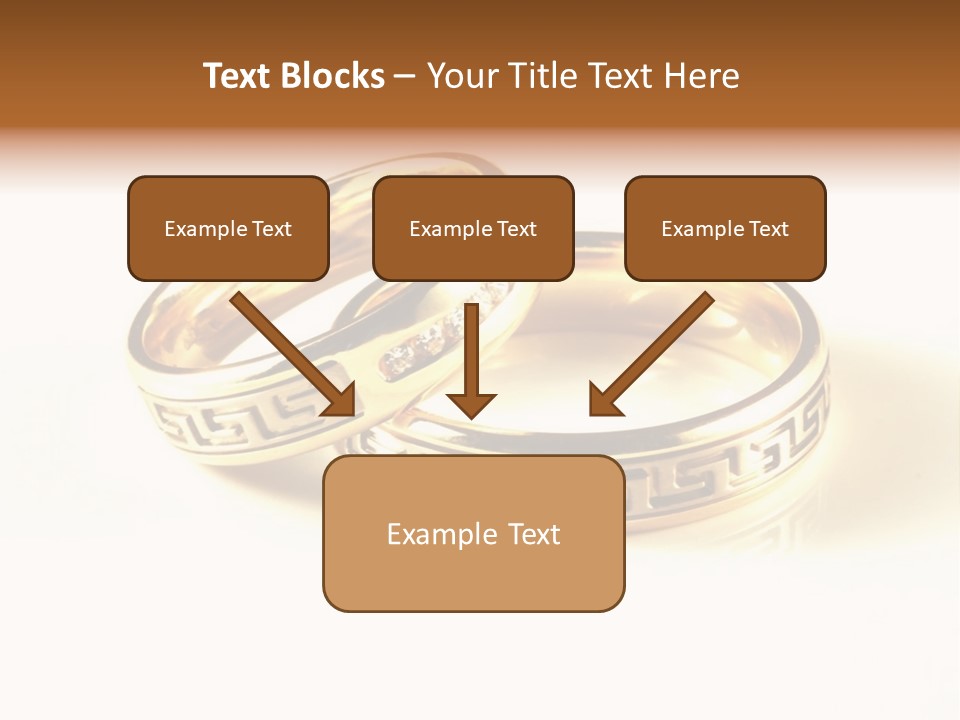 Text Blocks – Your Title Text Here

Example Text

Example Text

Example Text

Example Text